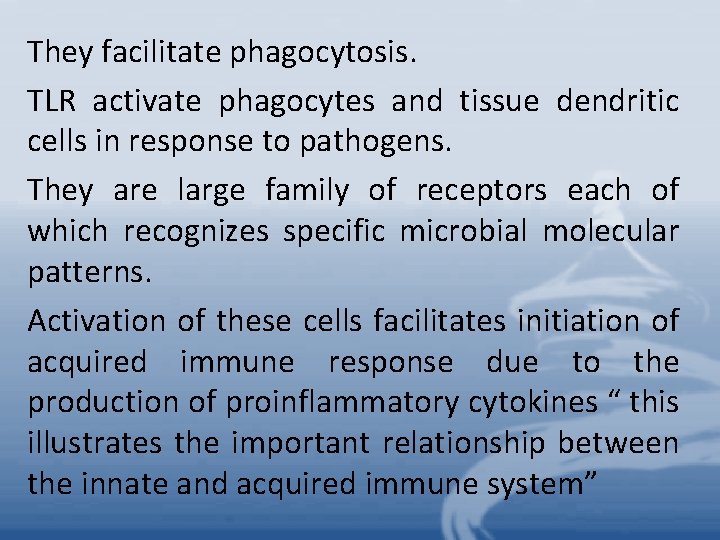 They facilitate phagocytosis.

TLR activate phagocytes and tissue dendritic cells in response to pathogens.

They are large family of receptors each of which recognizes specific microbial molecular patterns.

Activation of these cells facilitates initiation of acquired immune response due to the production of proinflammatory cytokines “ this illustrates the important relationship between the innate and acquired immune system”